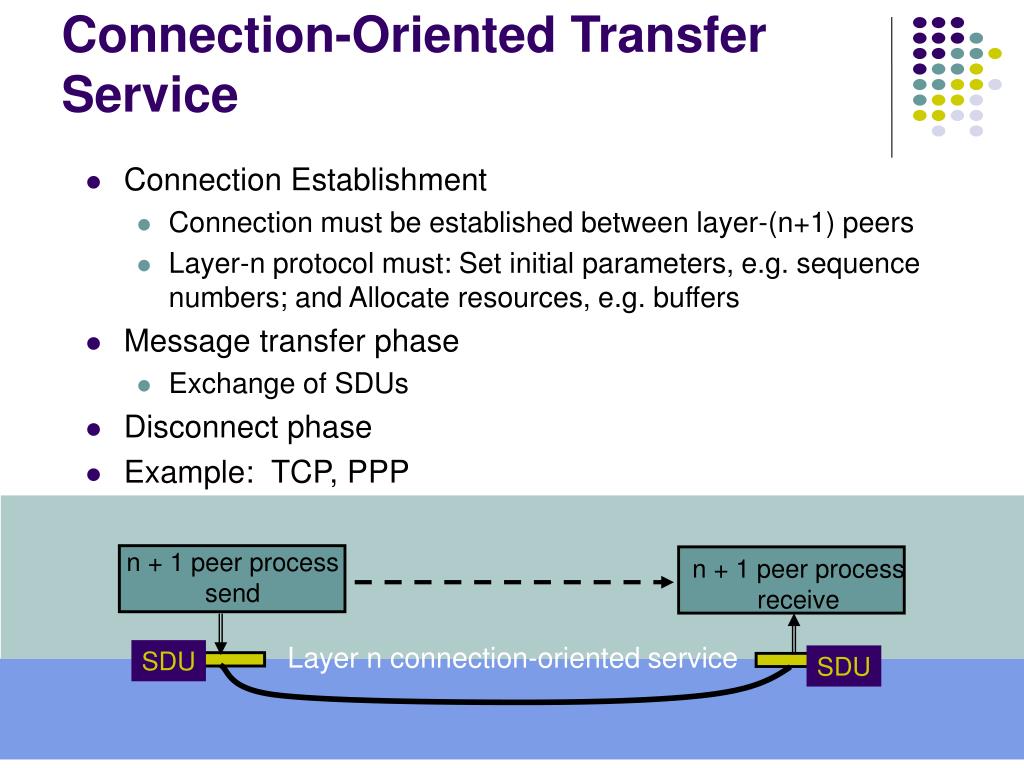 Connection-Oriented Transfer Service

- Connection Establishment
  - Connection must be established between layer-(n+1) peers
  - Layer-n protocol must: Set initial parameters, e.g. sequence numbers; and Allocate resources, e.g. buffers
- Message transfer phase
  - Exchange of SDUs
- Disconnect phase
- Example: TCP, PPP

n + 1 peer process send

n + 1 peer process receive

SDU

Layer n connection-oriented service

SDU